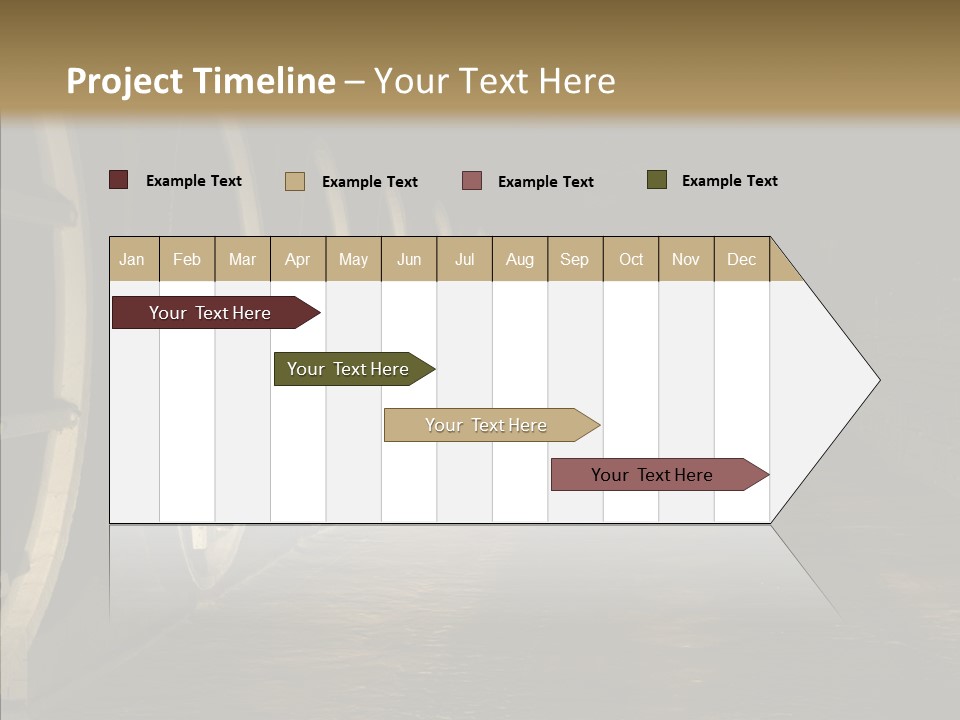 Project Timeline – Your Text Here

Example Text
Example Text
Example Text
Example Text

| Jan | Feb | Mar | Apr | May | Jun | Jul | Aug | Sep | Oct | Nov | Dec |
|---|---|---|---|---|---|---|---|---|---|---|---|

Your Text Here
Your Text Here
Your Text Here
Your Text Here